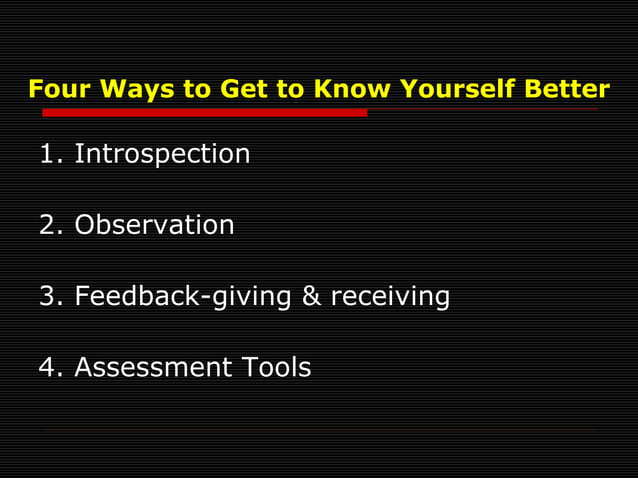 Four Ways to Get to Know Yourself Better

1. Introspection

2. Observation

3. Feedback-giving & receiving

4. Assessment Tools